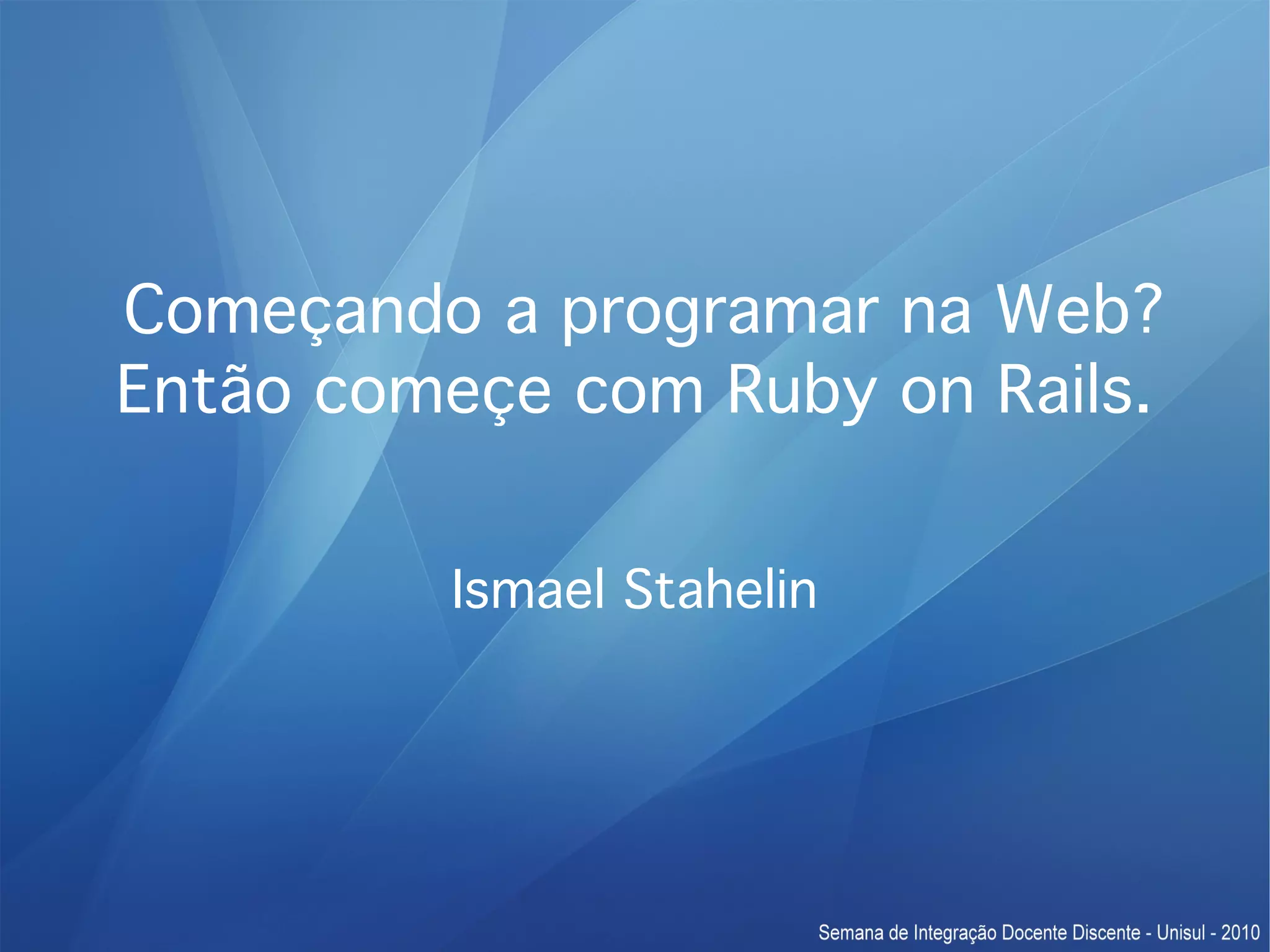 Começando a programar na Web?
Então começe com Ruby on Rails.

Ismael Stahelin

Semana de Integração Docente Discente - Unisul - 2010